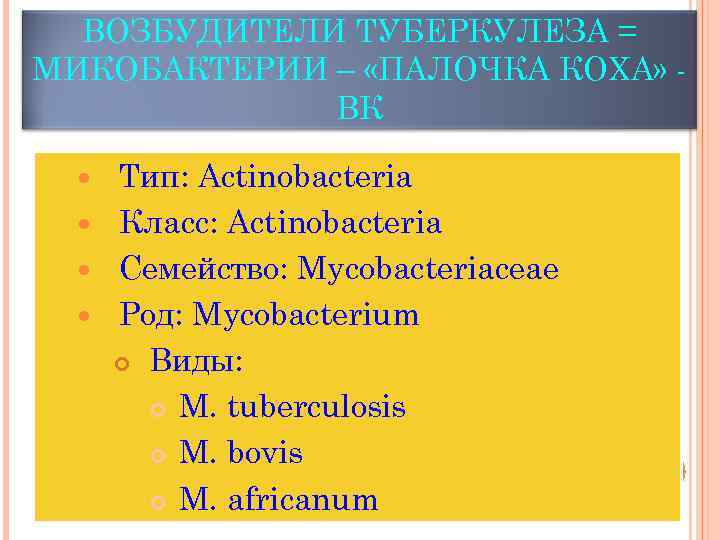 ВОЗБУДИТЕЛИ ТУБЕРКУЛЕЗА = МИКОБАКТЕРИИ – «ПАЛОЧКА КОХА» - ВК

Тип: Actinobacteria
Класс: Actinobacteria
Семейство: Mycobacteriaceae
Род: Mycobacterium
Виды:
M. tuberculosis
M. bovis
M. africanum